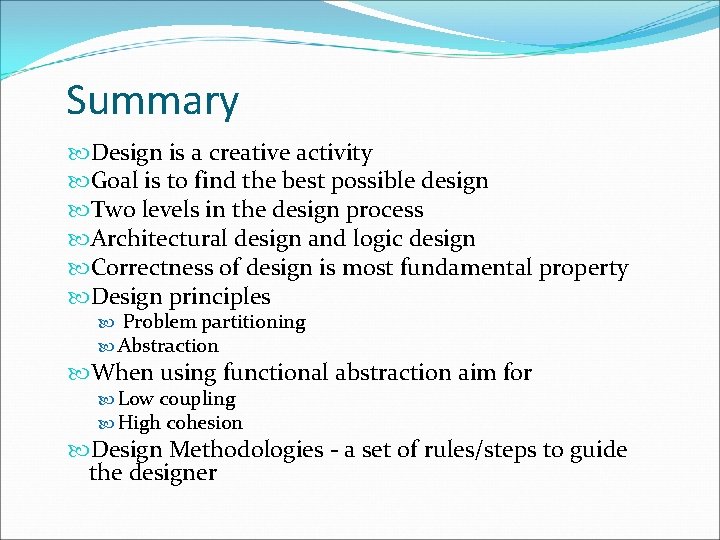 Summary

Design is a creative activity
Goal is to find the best possible design
Two levels in the design process
Architectural design and logic design
Correctness of design is most fundamental property
Design principles
Problem partitioning
Abstraction
When using functional abstraction aim for
Low coupling
High cohesion
Design Methodologies - a set of rules/steps to guide the designer